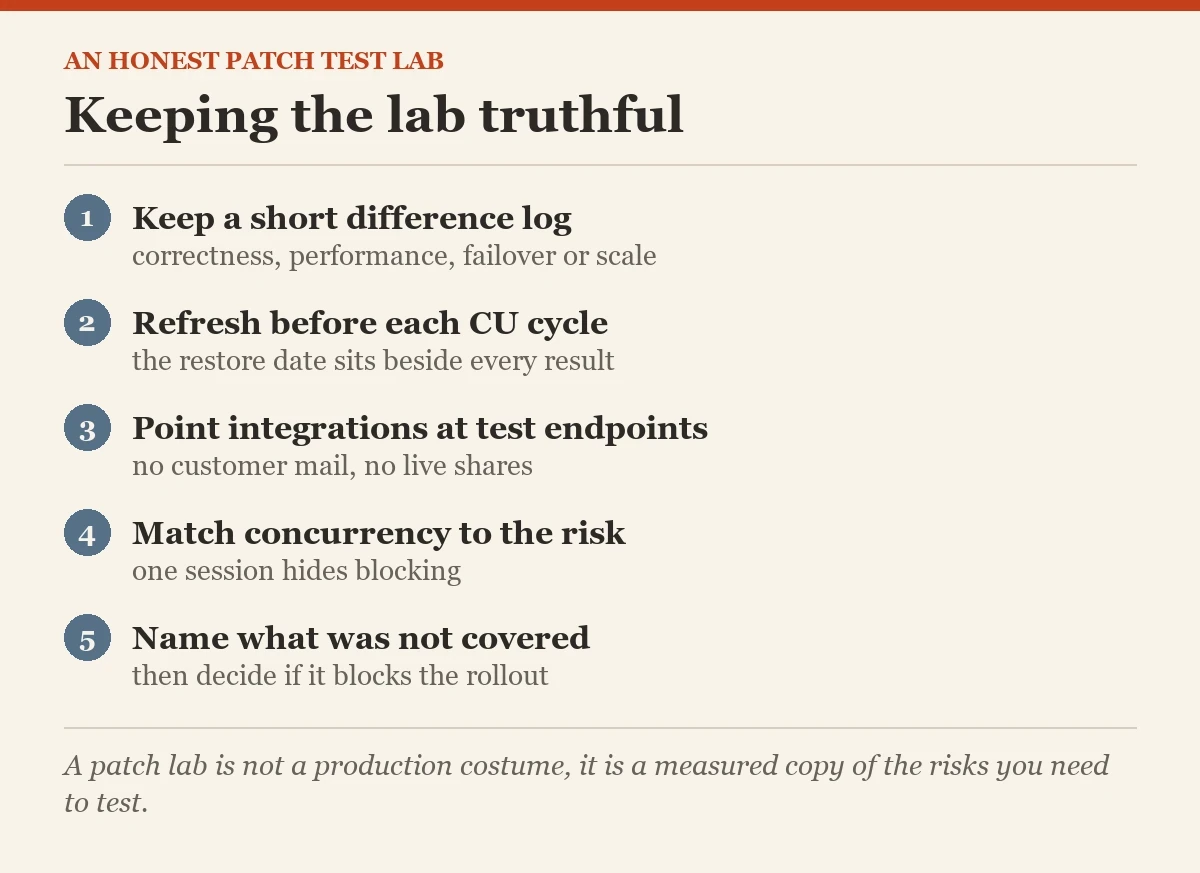 AN HONEST PATCH TEST LAB

Keeping the lab truthful

1 Keep a short difference log
correctness, performance, failover or scale

2 Refresh before each CU cycle
the restore date sits beside every result

3 Point integrations at test endpoints
no customer mail, no live shares

4 Match concurrency to the risk
one session hides blocking

5 Name what was not covered
then decide if it blocks the rollout

A patch lab is not a production costume, it is a measured copy of the risks you need to test.